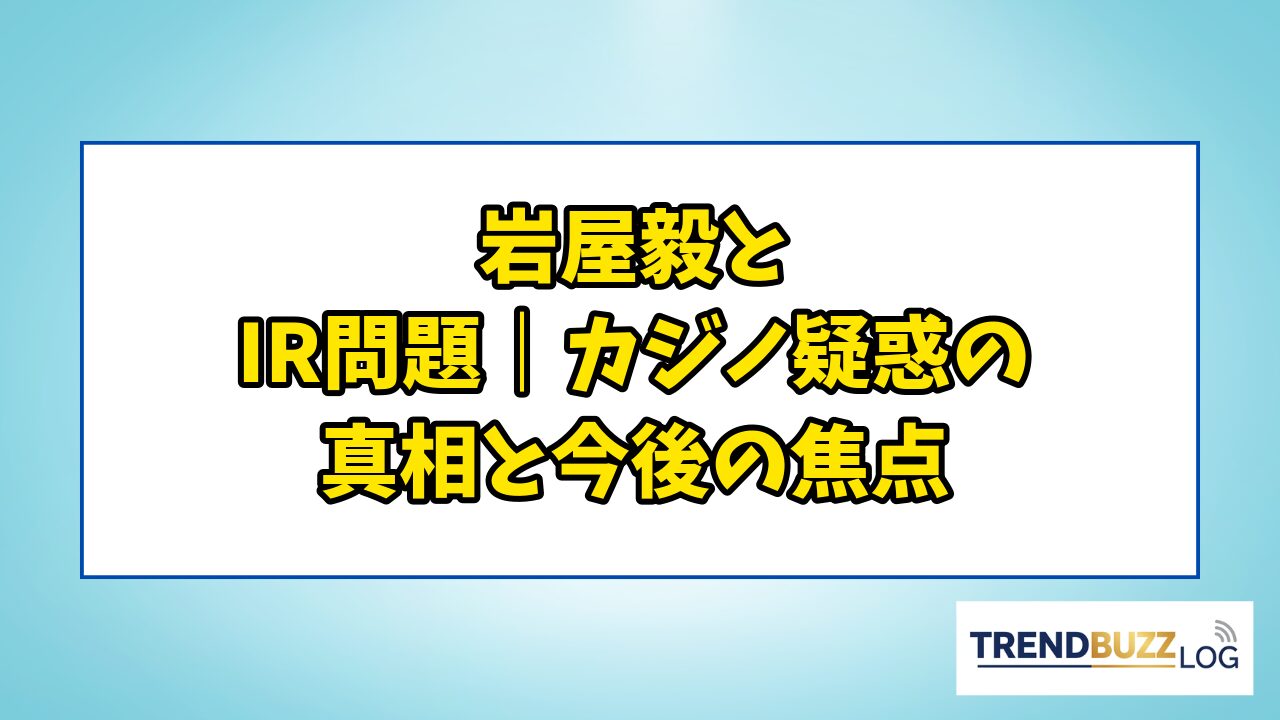 岩屋毅と
IR問題｜カジノ疑惑の
真相と今後の焦点

TRENDBUZZ LOG